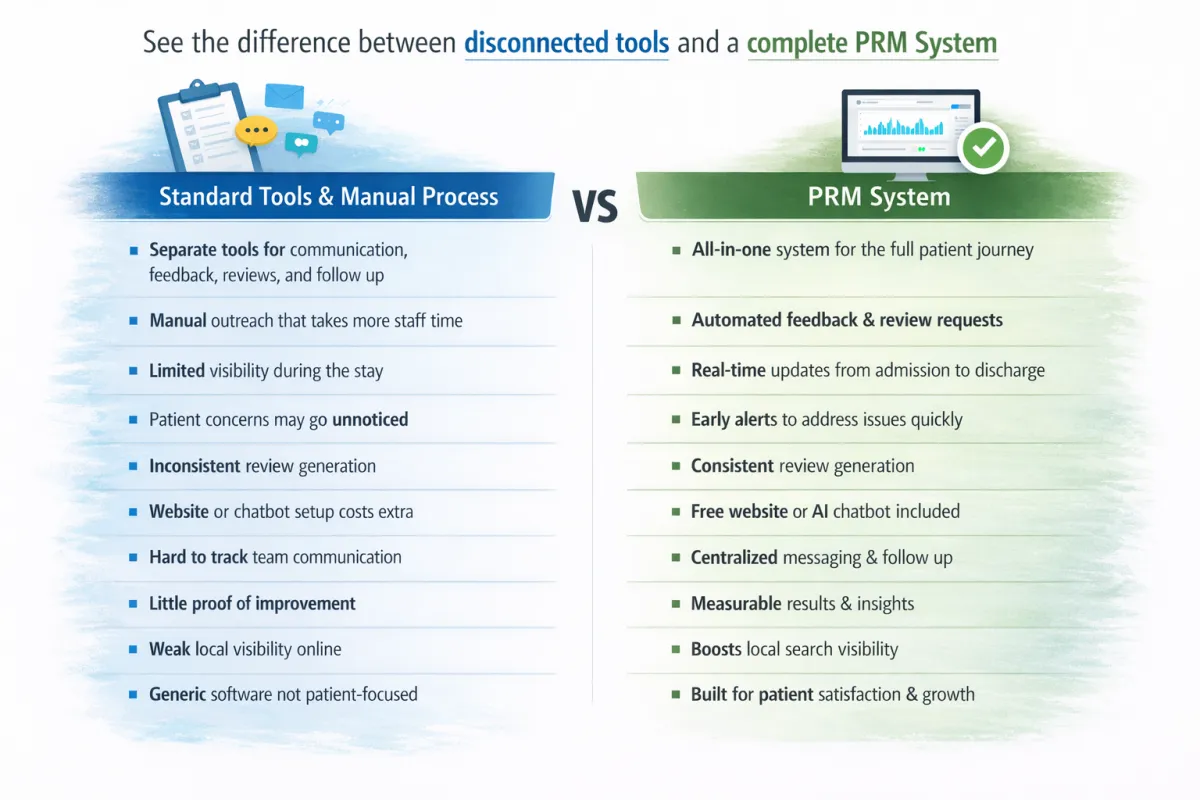 See the difference between disconnected tools and a complete PRM System

Standard Tools & Manual Process

VS

PRM System

- Separate tools for communication, feedback, reviews, and follow up
- Manual outreach that takes more staff time
- Limited visibility during the stay
- Patient concerns may go unnoticed
- Inconsistent review generation
- Website or chatbot setup costs extra
- Hard to track team communication
- Little proof of improvement
- Weak local visibility online
- Generic software not patient-focused

- All-in-one system for the full patient journey
- Automated feedback & review requests
- Real-time updates from admission to discharge
- Early alerts to address issues quickly
- Consistent review generation
- Free website or AI chatbot included
- Centralized messaging & follow up
- Measurable results & insights
- Boosts local search visibility
- Built for patient satisfaction & growth